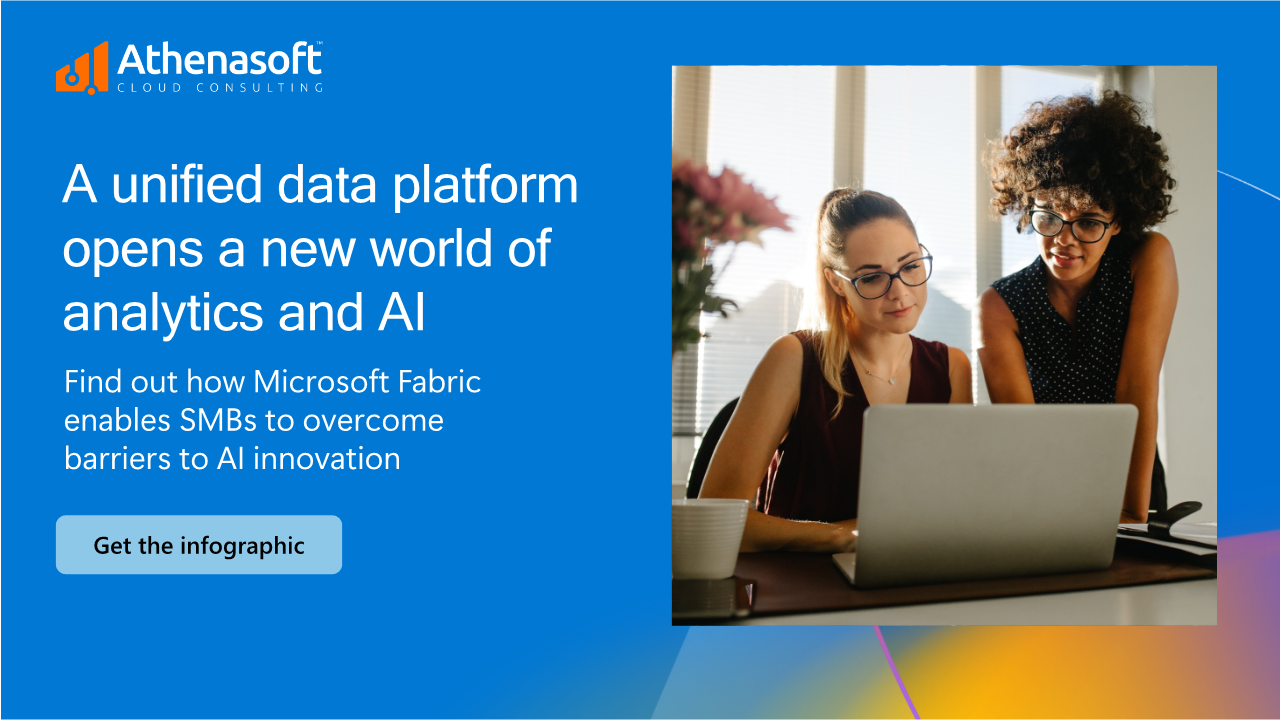 Athenasoft™
CLOUD CONSULTING

A unified data platform opens a new world of analytics and AI

Find out how Microsoft Fabric enables SMBs to overcome barriers to AI innovation

Get the infographic